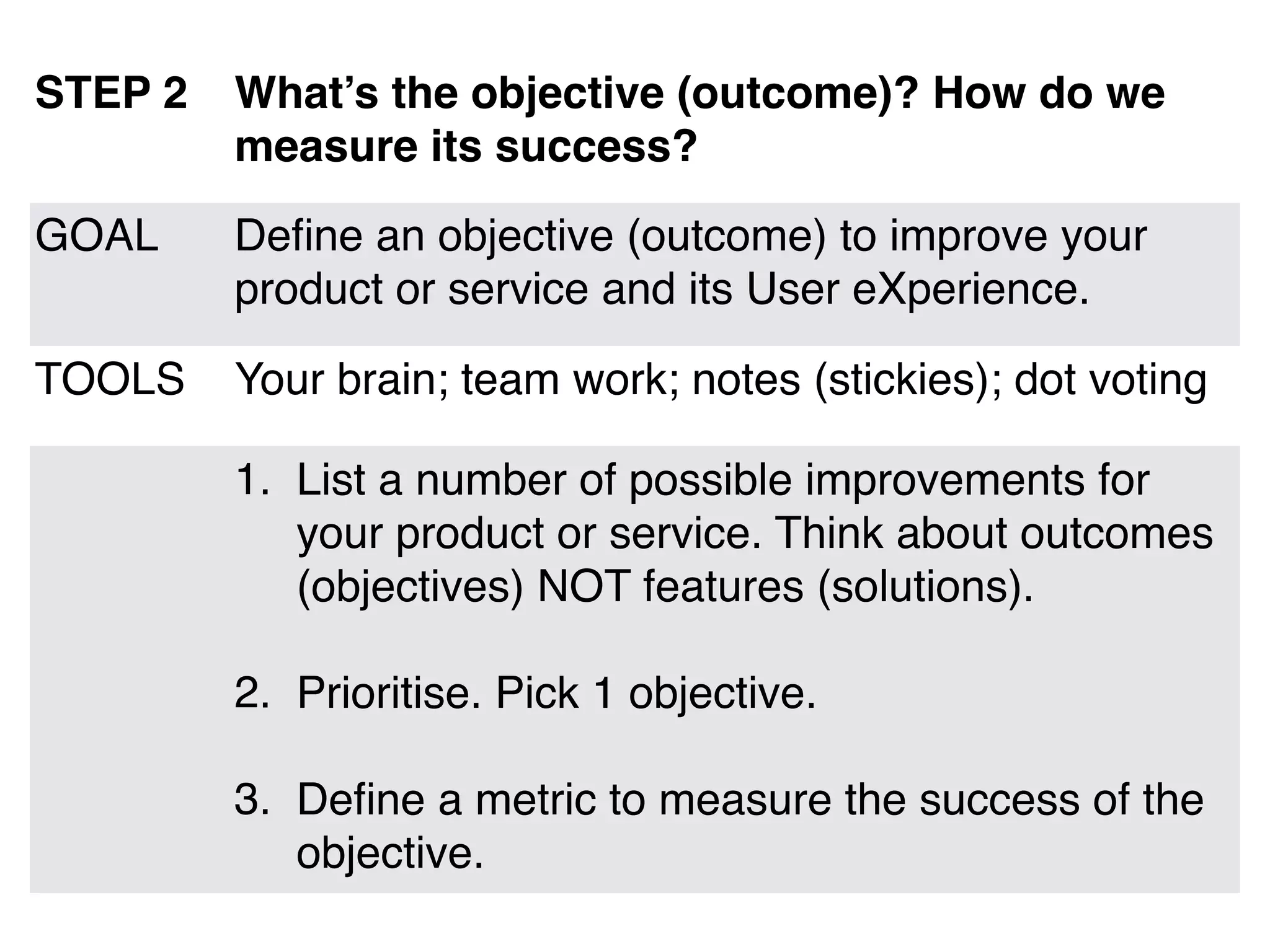 STEP 2 What's the objective (outcome)? How do we measure its success?

GOAL Define an objective (outcome) to improve your product or service and its User eXperience.

TOOLS Your brain; team work; notes (stickies); dot voting

1. List a number of possible improvements for your product or service. Think about outcomes (objectives) NOT features (solutions).

2. Prioritise. Pick 1 objective.

3. Define a metric to measure the success of the objective.